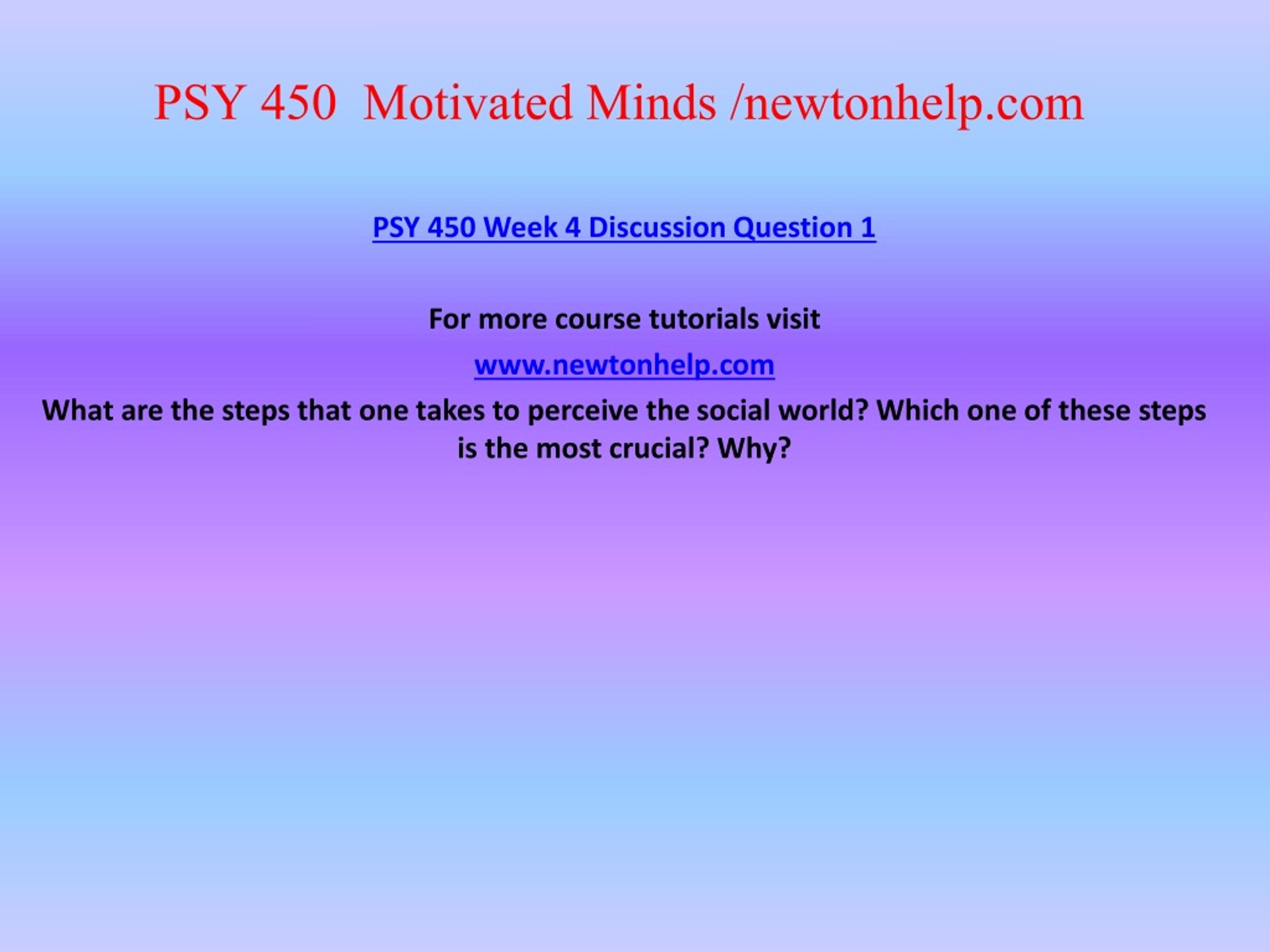 PSY 450 Motivated Minds /newtonhelp.com

PSY 450 Week 4 Discussion Question 1

For more course tutorials visit

www.newtonhelp.com

What are the steps that one takes to perceive the social world? Which one of these steps is the most crucial? Why?